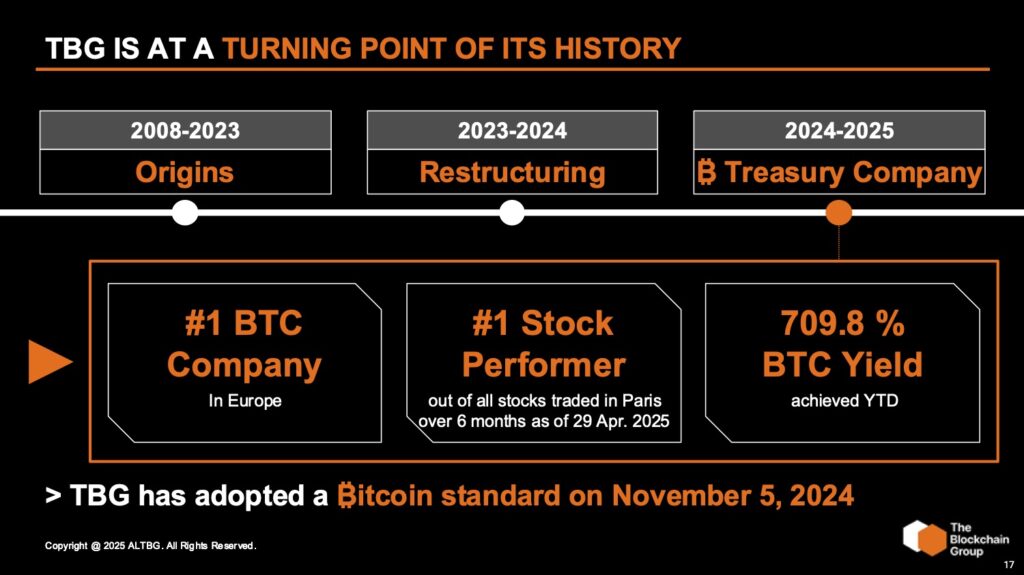 TBG IS AT A TURNING POINT OF ITS HISTORY

2008-2023
Origins

2023-2024
Restructuring

2024-2025
₿ Treasury Company

#1 BTC Company
In Europe

#1 Stock Performer
out of all stocks traded in Paris over 6 months as of 29 Apr. 2025

709.8 % BTC Yield
achieved YTD

> TBG has adopted a ₿itcoin standard on November 5, 2024

Copyright @ 2025 ALTBG. All Rights Reserved.

The Blockchain Group

17